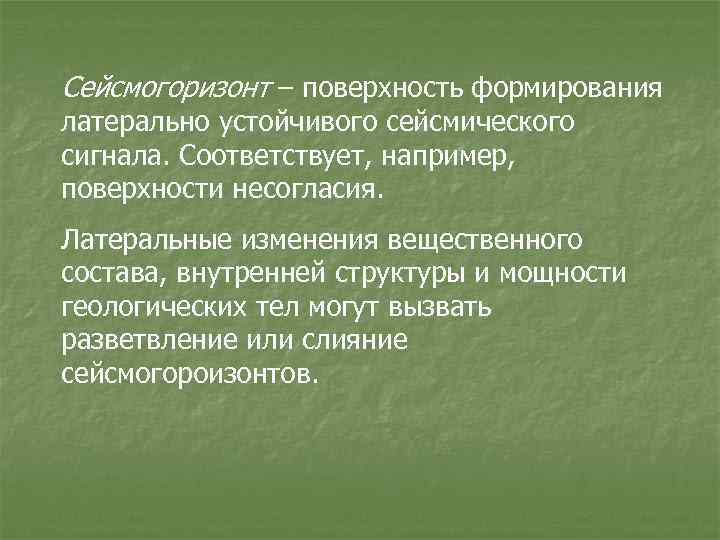 Сейсмогоризонт – поверхность формирования латерально устойчивого сейсмического сигнала. Соответствует, например, поверхности несогласия.

Латеральные изменения вещественного состава, внутренней структуры и мощности геологических тел могут вызвать разветвление или слияние сейсмогороизонтов.